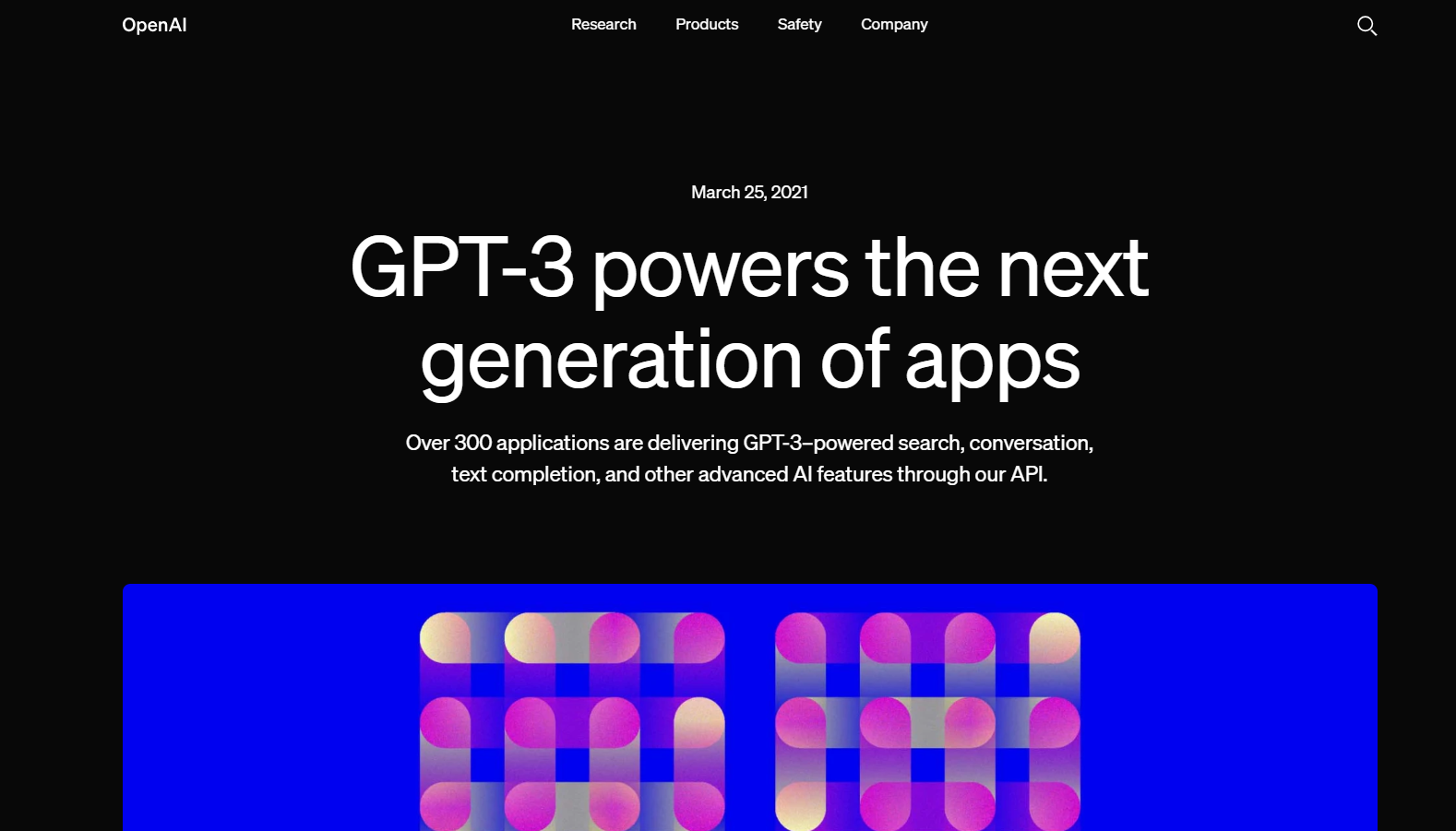 OpenAI

Research Products Safety Company

March 25, 2021

GPT-3 powers the next generation of apps

Over 300 applications are delivering GPT-3–powered search, conversation, text completion, and other advanced AI features through our API.